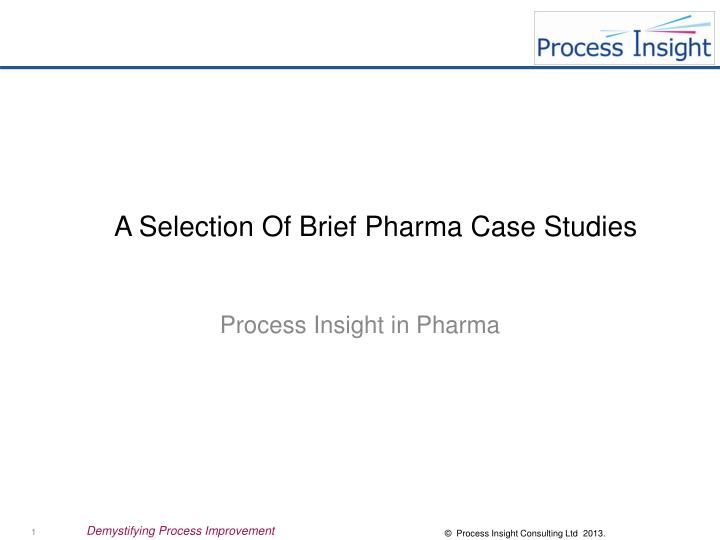 Process Insight

A Selection Of Brief Pharma Case Studies

Process Insight in Pharma

1 Demystifying Process Improvement © Process Insight Consulting Ltd 2013.